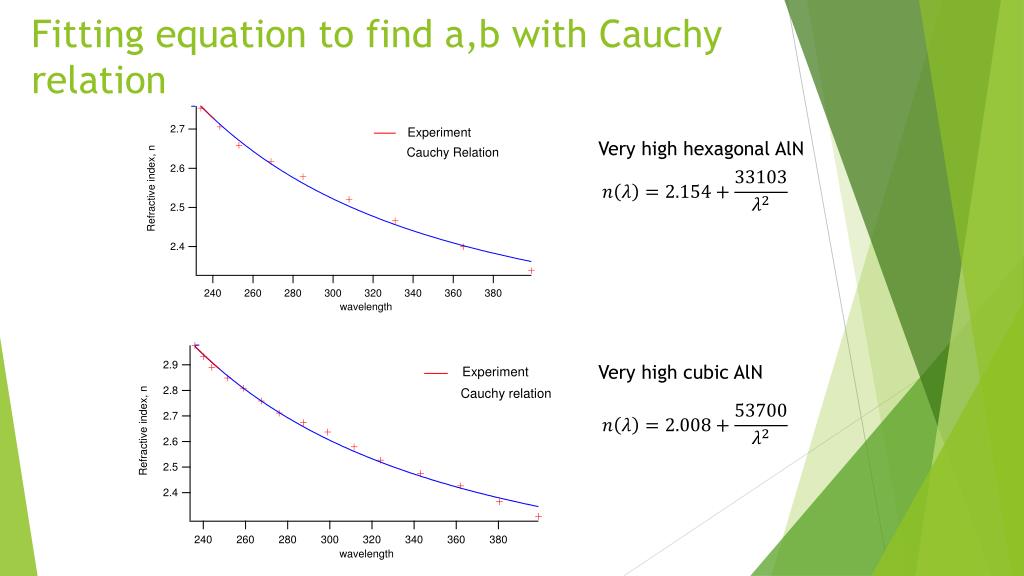 Fitting equation to find a,b with Cauchy relation

Refractive index, n

2.7
2.6
2.5
2.4

240 260 280 300 320 340 360 380
wavelength

Experiment
Cauchy Relation

Very high hexagonal AlN

$n(\lambda) = 2.154 + \frac{33103}{\lambda^2}$

Refractive index, n

2.9
2.8
2.7
2.6
2.5
2.4

240 260 280 300 320 340 360 380
wavelength

Experiment
Cauchy relation

Very high cubic AlN

$n(\lambda) = 2.008 + \frac{53700}{\lambda^2}$